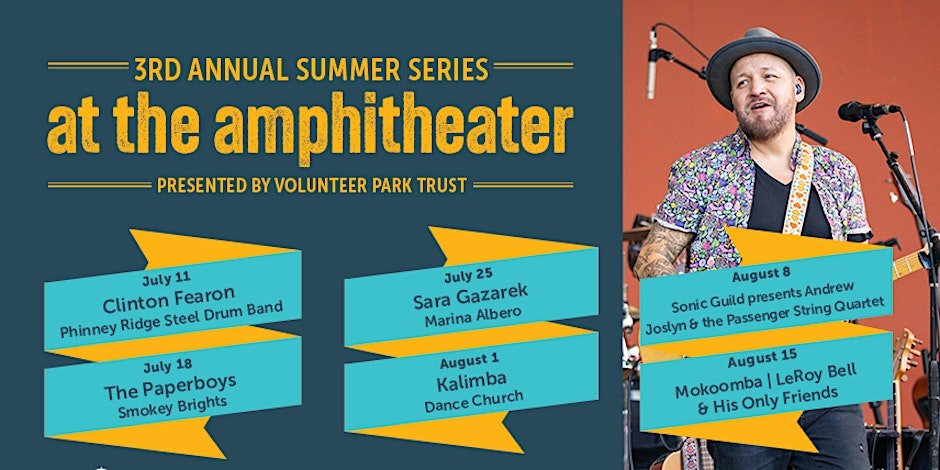 3RD ANNUAL SUMMER SERIES

at the amphitheater

PRESENTED BY VOLUNTEER PARK TRUST

July 11
Clinton Fearon
Phinney Ridge Steel Drum Band

July 18
The Paperboys
Smokey Brights

July 25
Sara Gazarek
Marina Albero

August 1
Kalimba
Dance Church

August 8
Sonic Guild presents Andrew Joslyn & the Passenger String Quartet

August 15
Mokoomba | LeRoy Bell & His Only Friends